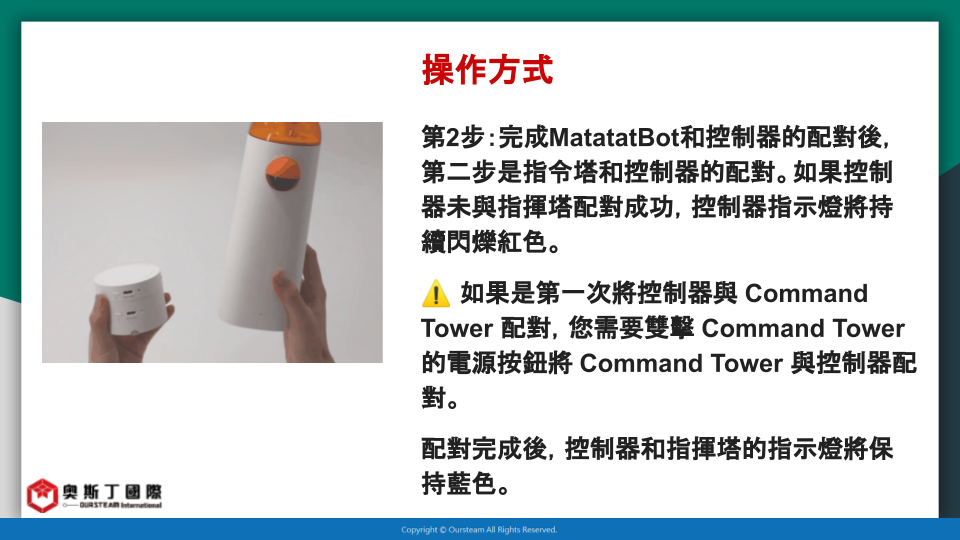 操作方式

第2步：完成MatatatBot和控制器的配對後，第二步是指令塔和控制器的配對。如果控制器未與指揮塔配對成功，控制器指示燈將持續閃爍紅色。

⚠️ 如果是第一次將控制器與 Command Tower 配對，您需要雙擊 Command Tower 的電源按鈕將 Command Tower 與控制器配對。

配對完成後，控制器和指揮塔的指示燈將保持藍色。

奧斯丁國際
OURSTEAM International

Copyright © Oursteam All Rights Reserved.